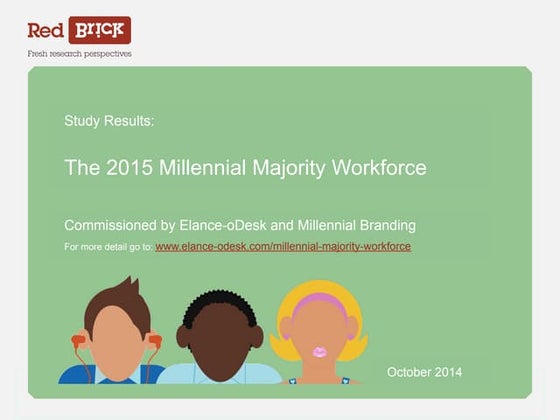 Red BRICK
Fresh research perspectives

Study Results:

The 2015 Millennial Majority Workforce

Commissioned by Elance-oDesk and Millennial Branding

For more detail go to: www.elance-odesk.com/millennial-majority-workforce

October 2014